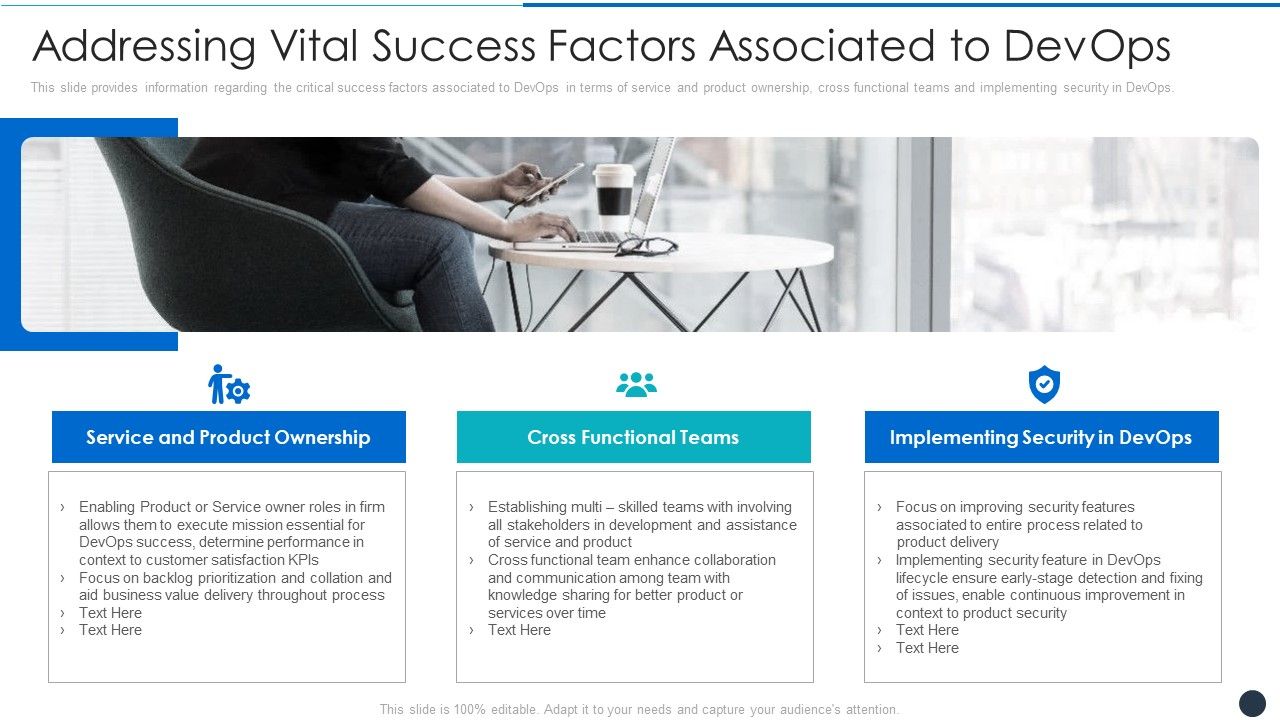 Addressing Vital Success Factors Associated to DevOps

This slide provides information regarding the critical success factors associated to DevOps in terms of service and product ownership, cross functional teams and implementing security in DevOps.

Service and Product Ownership

› Enabling Product or Service owner roles in firm allows them to execute mission essential for DevOps success, determine performance in context to customer satisfaction KPIs
› Focus on backlog prioritization and collation and aid business value delivery throughout process
› Text Here
› Text Here

Cross Functional Teams

› Establishing multi – skilled teams with involving all stakeholders in development and assistance of service and product
› Cross functional team enhance collaboration and communication among team with knowledge sharing for better product or services over time
› Text Here

Implementing Security in DevOps

› Focus on improving security features associated to entire process related to product delivery
› Implementing security feature in DevOps lifecycle ensure early-stage detection and fixing of issues, enable continuous improvement in context to product security
› Text Here
› Text Here

This slide is 100% editable. Adapt it to your needs and capture your audience's attention.